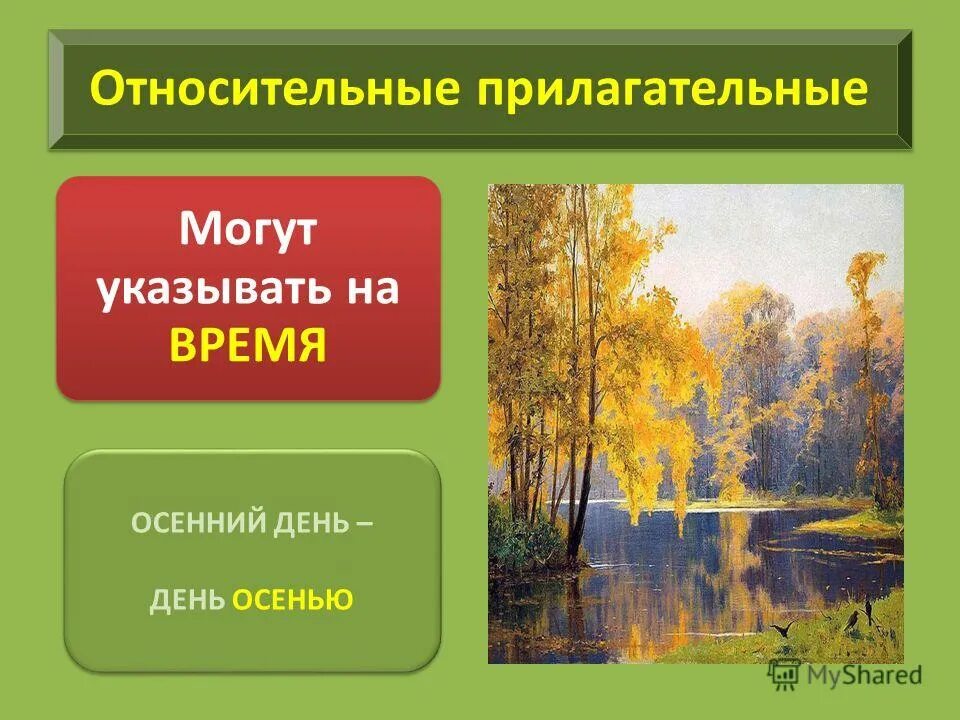 Относительные прилагательные

Могут указывать на ВРЕМЯ

ОСЕННИЙ ДЕНЬ –

ДЕНЬ ОСЕНЬЮ

MyShared